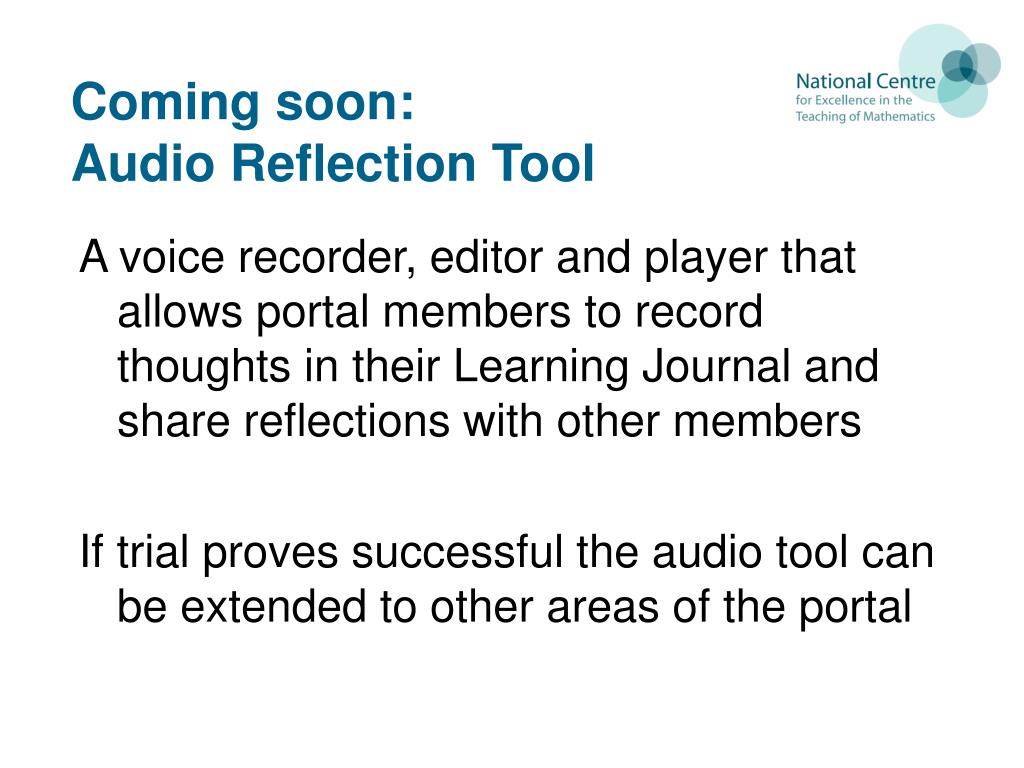 Coming soon:
Audio Reflection Tool

National Centre
for Excellence in the
Teaching of Mathematics

A voice recorder, editor and player that allows portal members to record thoughts in their Learning Journal and share reflections with other members

If trial proves successful the audio tool can be extended to other areas of the portal